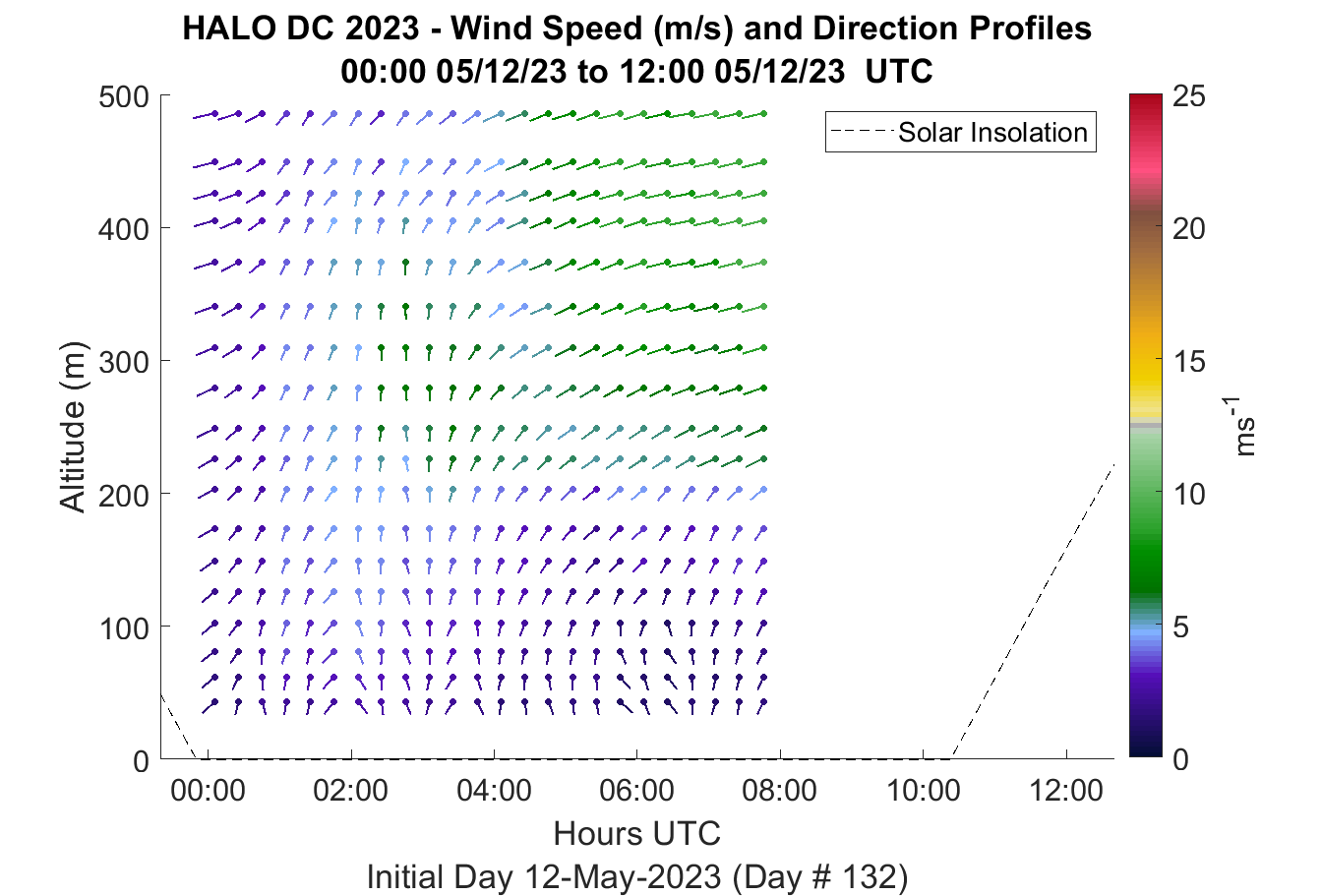 HALO DC 2023 - Wind Speed (m/s) and Direction Profiles
00:00 05/12/23 to 12:00 05/12/23 UTC

Solar Insolation

Altitude (m)
500
400
300
200
100
0

00:00
02:00
04:00
06:00
08:00
10:00
12:00
Hours UTC
Initial Day 12-May-2023 (Day # 132)

25
20
15
10
5
0
$ms^{-1}$